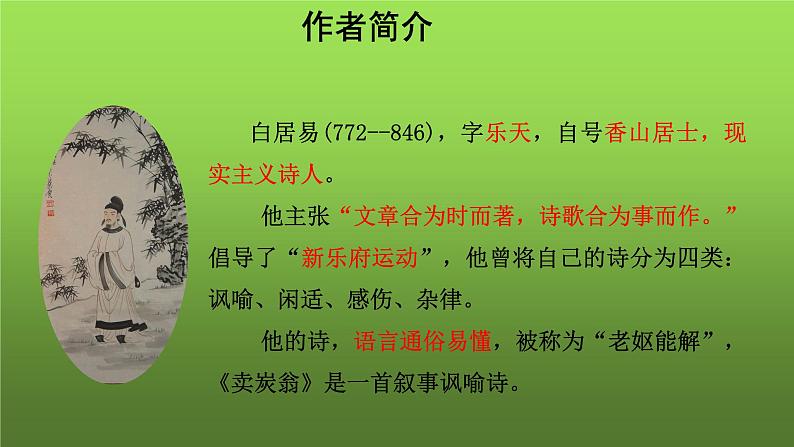 作者简介

白居易(772--846)，字乐天，自号香山居士，现实主义诗人。

他主张“文章合为时而著，诗歌合为事而作。”倡导了“新乐府运动”，他曾将自己的诗分为四类：讽喻、闲适、感伤、杂律。

他的诗，语言通俗易懂，被称为“老妪能解”，《卖炭翁》是一首叙事讽喻诗。